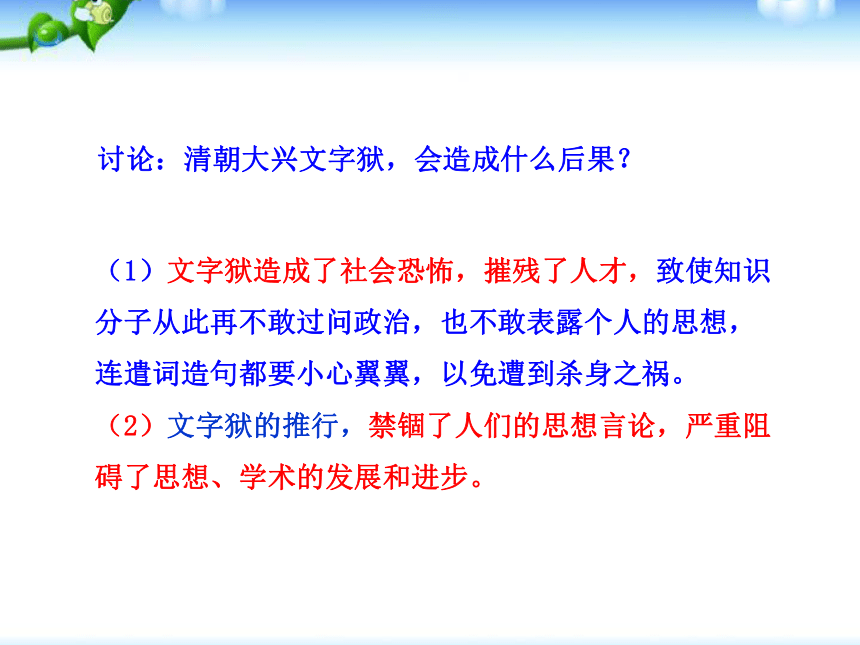 讨论：清朝大兴文字狱，会造成什么后果？

（1）文字狱造成了社会恐怖，摧残了人才，致使知识分子从此再不敢过问政治，也不敢表露个人的思想，连遣词造句都要小心翼翼，以免遭到杀身之祸。
（2）文字狱的推行，禁锢了人们的思想言论，严重阻碍了思想、学术的发展和进步。